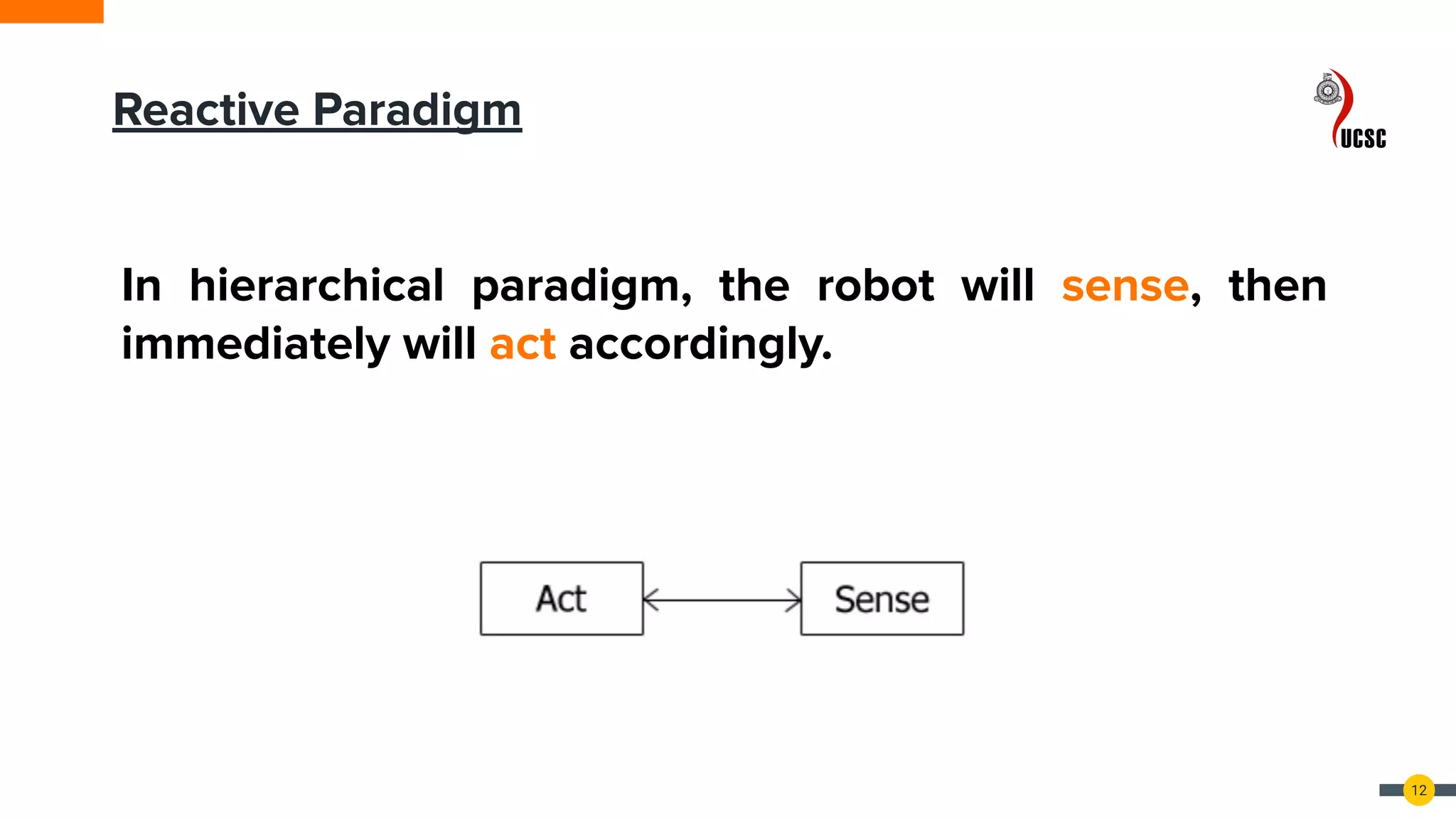 Reactive Paradigm

UCSC

In hierarchical paradigm, the robot will sense, then immediately will act accordingly.

Act

Sense

12